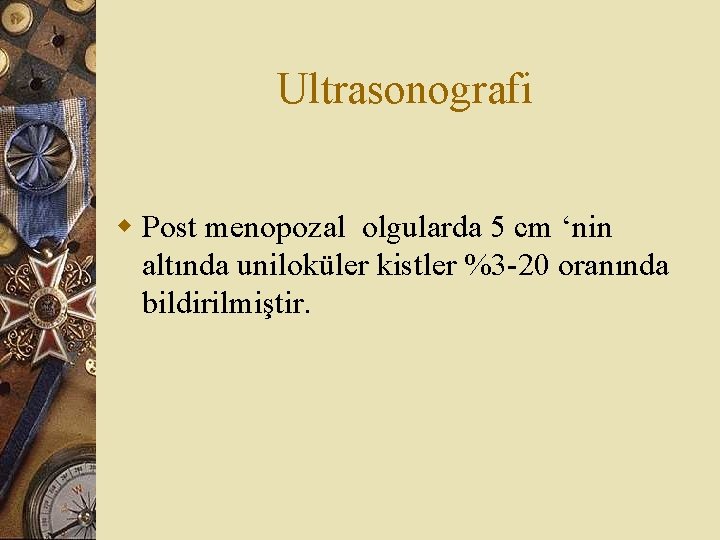 Ultrasonografi

Post menopozal olgularda 5 cm ‘nin altında uniloküler kistler %3-20 oranında bildirilmiştir.